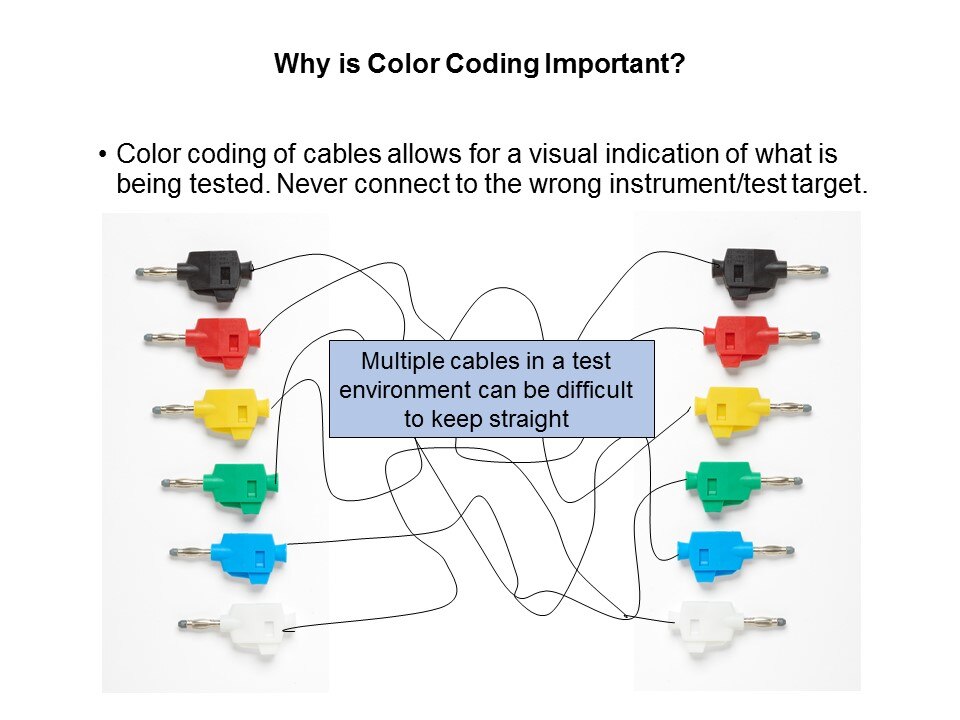 Why is Color Coding Important?

• Color coding of cables allows for a visual indication of what is being tested. Never connect to the wrong instrument/test target.

Multiple cables in a test environment can be difficult to keep straight